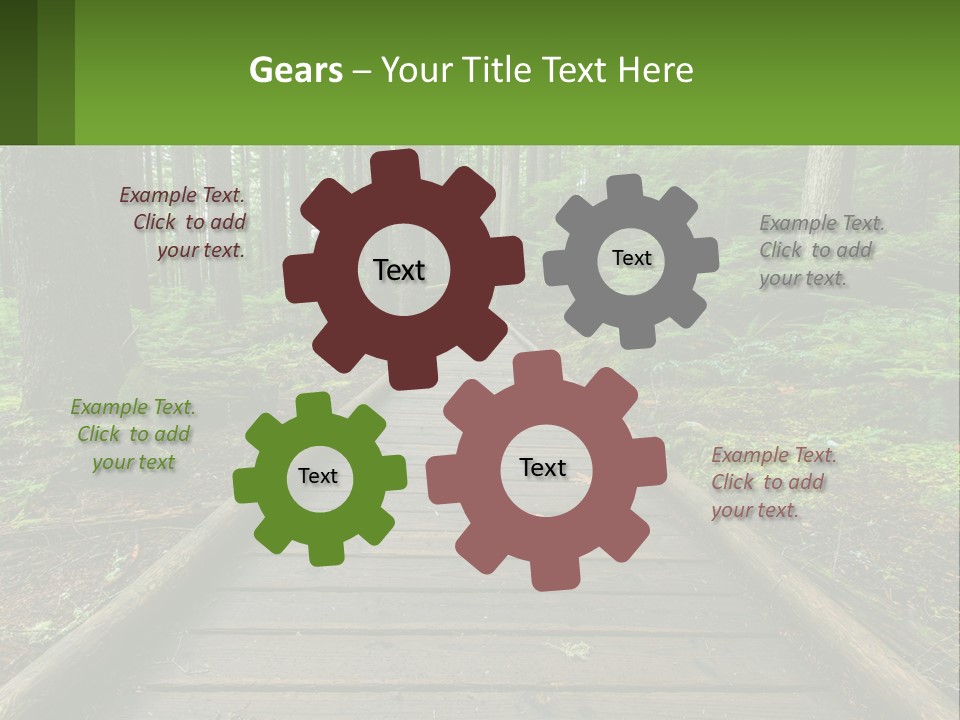 Gears – Your Title Text Here

Example Text. Click to add your text.

Text

Text

Example Text. Click to add your text.

Example Text. Click to add your text

Text

Text

Example Text. Click to add your text.